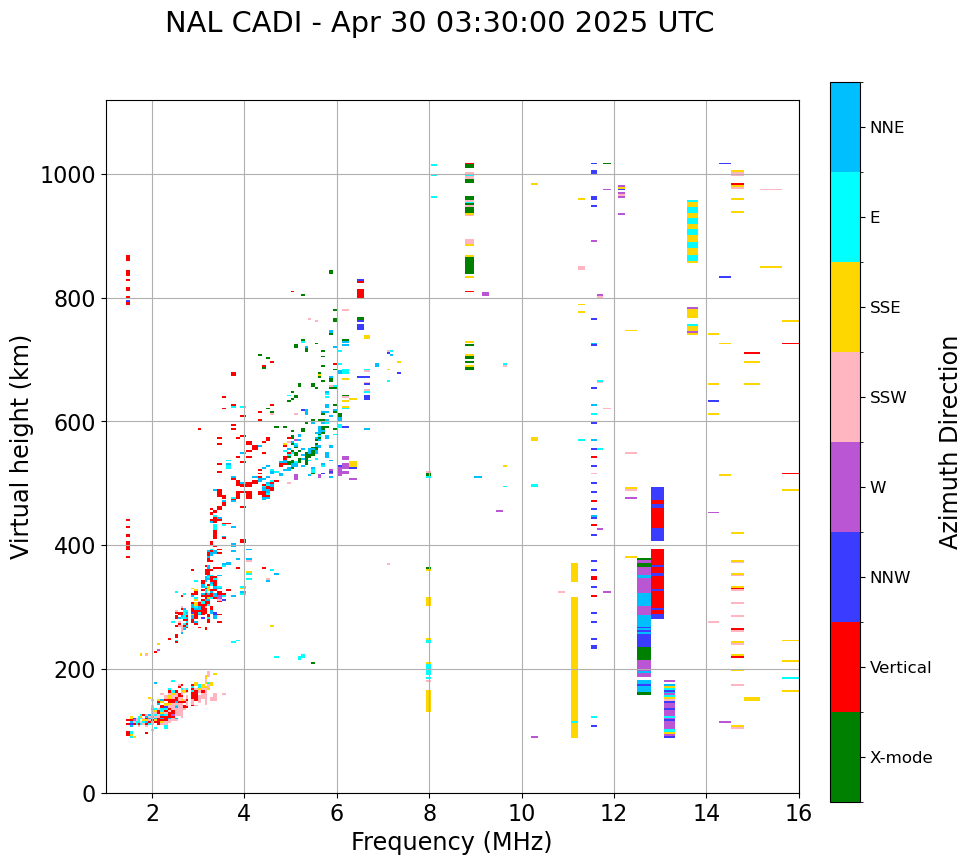 NAL CADI - Apr 30 03:30:00 2025 UTC

Virtual height (km)

1000
800
600
400
200
0

2
4
6
8
10
12
14
16

Frequency (MHz)

NNE
E
SSE
SSW
W
NNW
Vertical
X-mode

Azimuth Direction